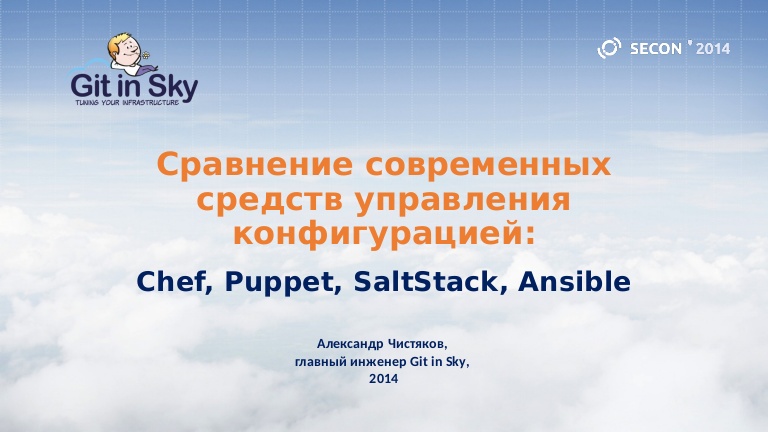 Git in Sky
TUNING YOUR INFRASTRUCTURE

SECON '2014

Сравнение современных средств управления конфигурацией:

Chef, Puppet, SaltStack, Ansible

Александр Чистяков,
главный инженер Git in Sky,
2014